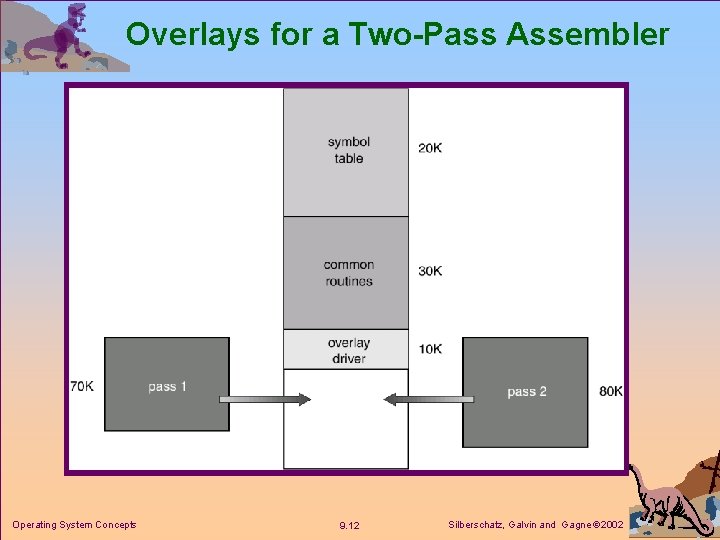 Overlays for a Two-Pass Assembler

symbol table

20K

common routines

30K

overlay driver

10K

70K

pass 1

pass 2

80K

Operating System Concepts

9.12

Silberschatz, Galvin and Gagne ©2002